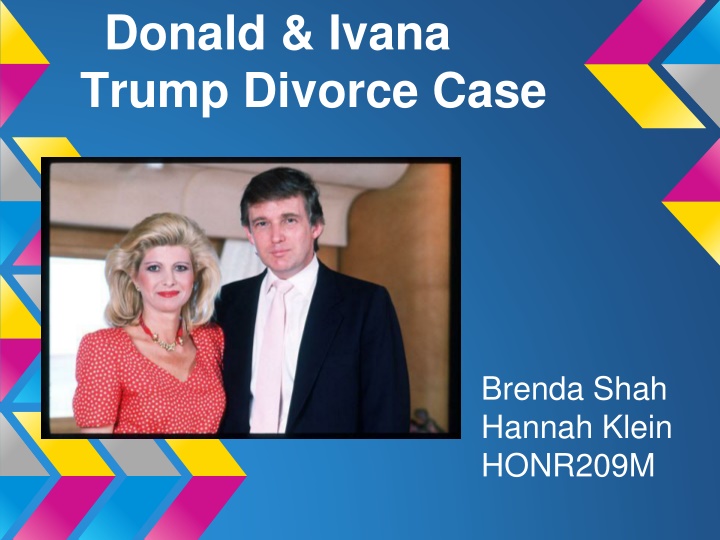 Donald & Ivana
Trump Divorce Case

Brenda Shah
Hannah Klein
HONR209M